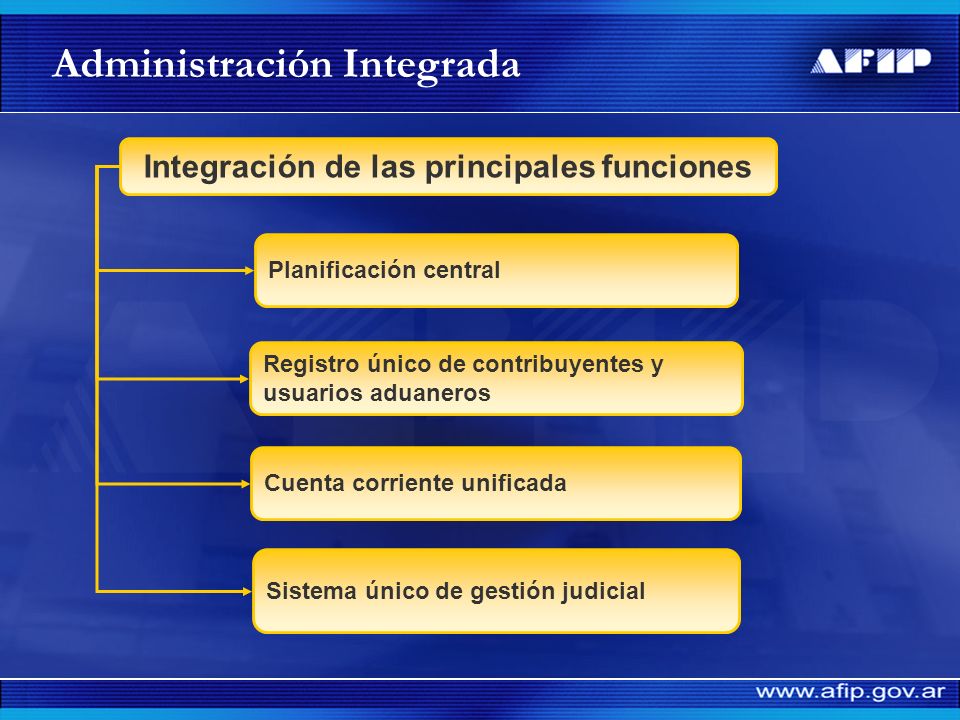 Administración Integrada

AFIP

Integración de las principales funciones

Planificación central

Registro único de contribuyentes y usuarios aduaneros

Cuenta corriente unificada

Sistema único de gestión judicial

www.afip.gov.ar